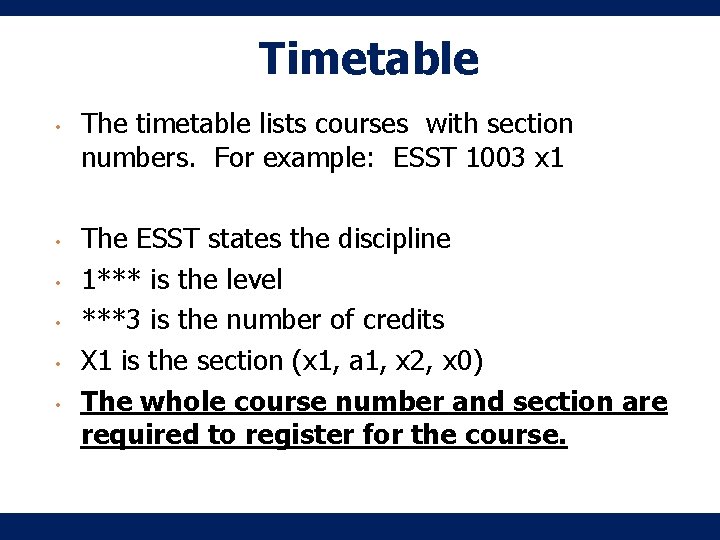 Timetable

• The timetable lists courses with section numbers. For example: ESST 1003 x1

• The ESST states the discipline
• 1*** is the level
• ***3 is the number of credits
• X1 is the section (x1, a1, x2, x0)
• The whole course number and section are required to register for the course.